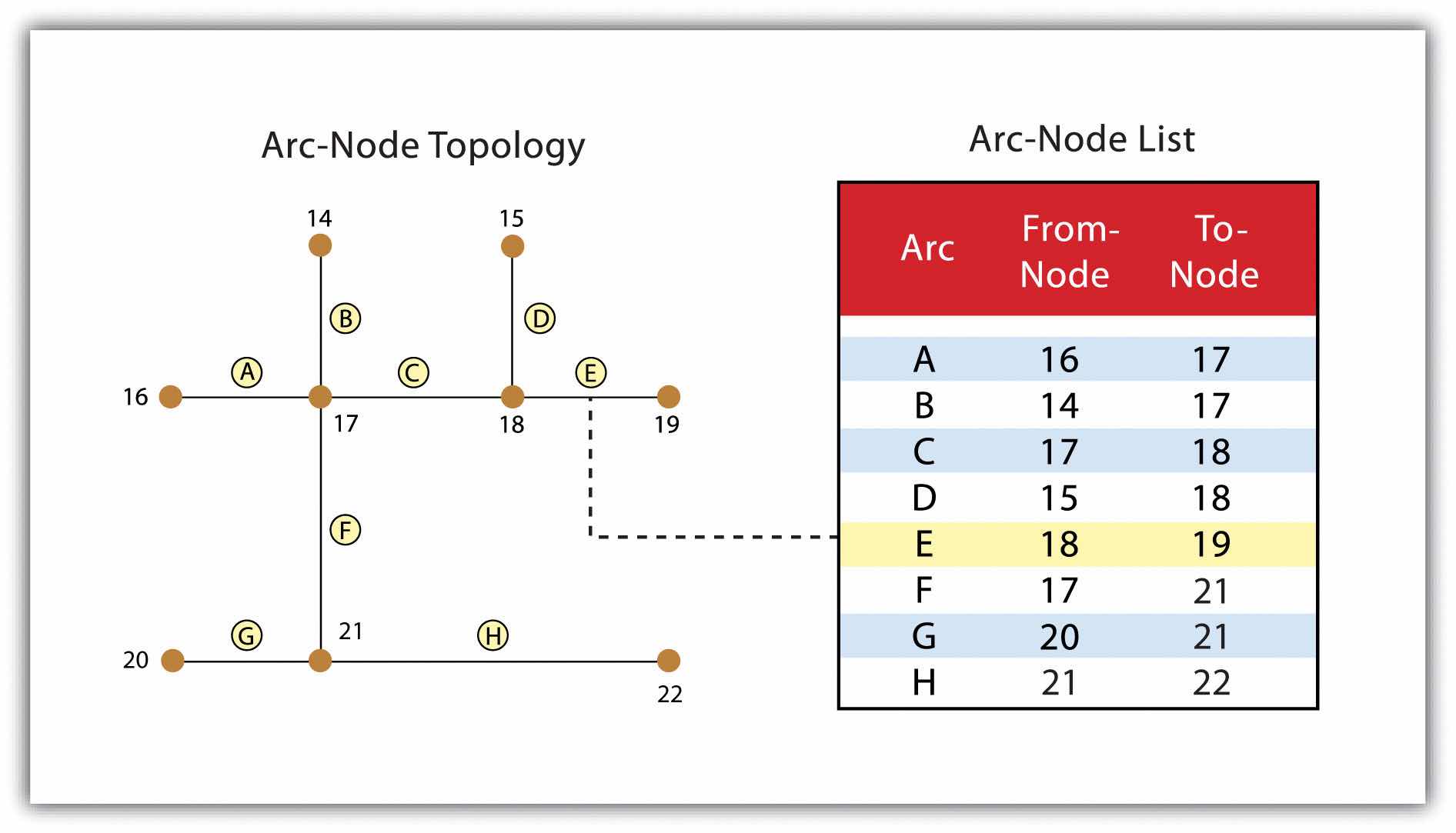 Arc-Node Topology

14
15
B
D
A
C
E
16
17
18
19
F
G
21
H
20
22

Arc-Node List

| Arc | From-Node | To-Node |
|---|---|---|
| A | 16 | 17 |
| B | 14 | 17 |
| C | 17 | 18 |
| D | 15 | 18 |
| E | 18 | 19 |
| F | 17 | 21 |
| G | 20 | 21 |
| H | 21 | 22 |